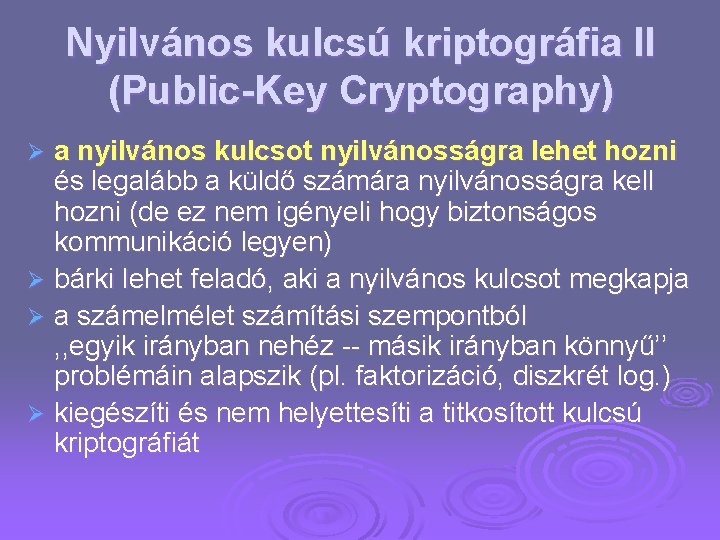 Nyilvános kulcsú kriptográfia II (Public-Key Cryptography)

➢ a nyilvános kulcsot nyilvánosságra lehet hozni és legalább a küldő számára nyilvánosságra kell hozni (de ez nem igényeli hogy biztonságos kommunikáció legyen)
➢ bárki lehet feladó, aki a nyilvános kulcsot megkapja
➢ a számelmélet számítási szempontból ,,egyik irányban nehéz -- másik irányban könnyű’’ problémáin alapszik (pl. faktorizáció, diszkrét log.)
➢ kiegészíti és nem helyettesíti a titkosított kulcsú kriptográfiát